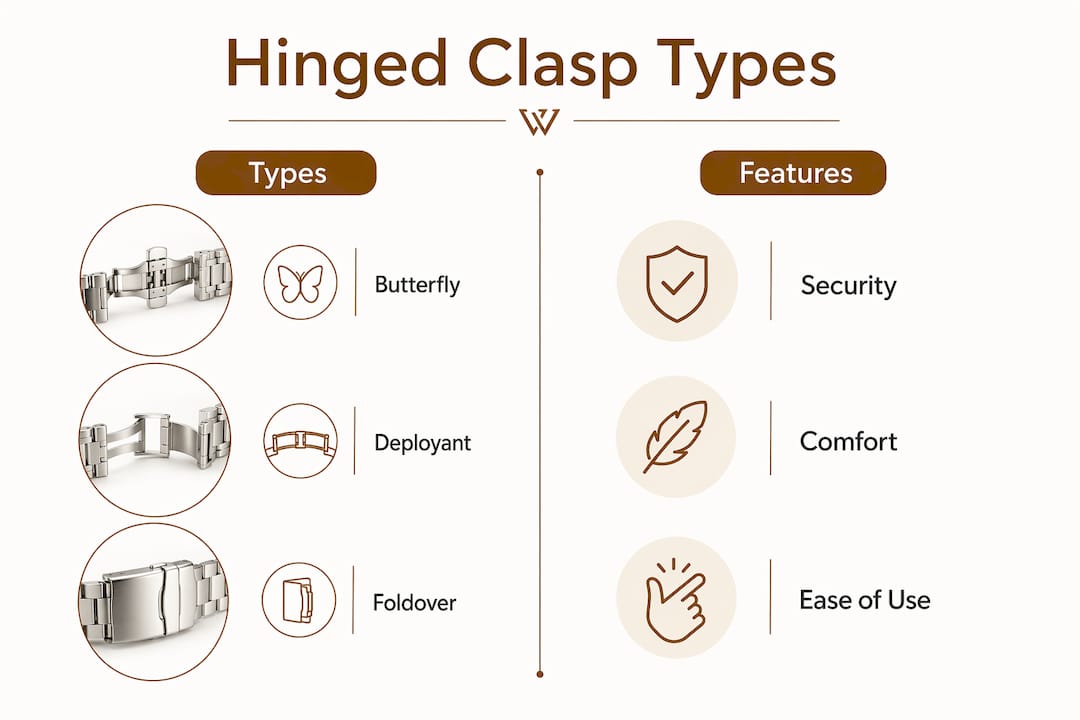 Hinged Clasp Types

W

Types

Butterfly

Deployant

Foldover

Features

Security

Comfort

Ease of Use